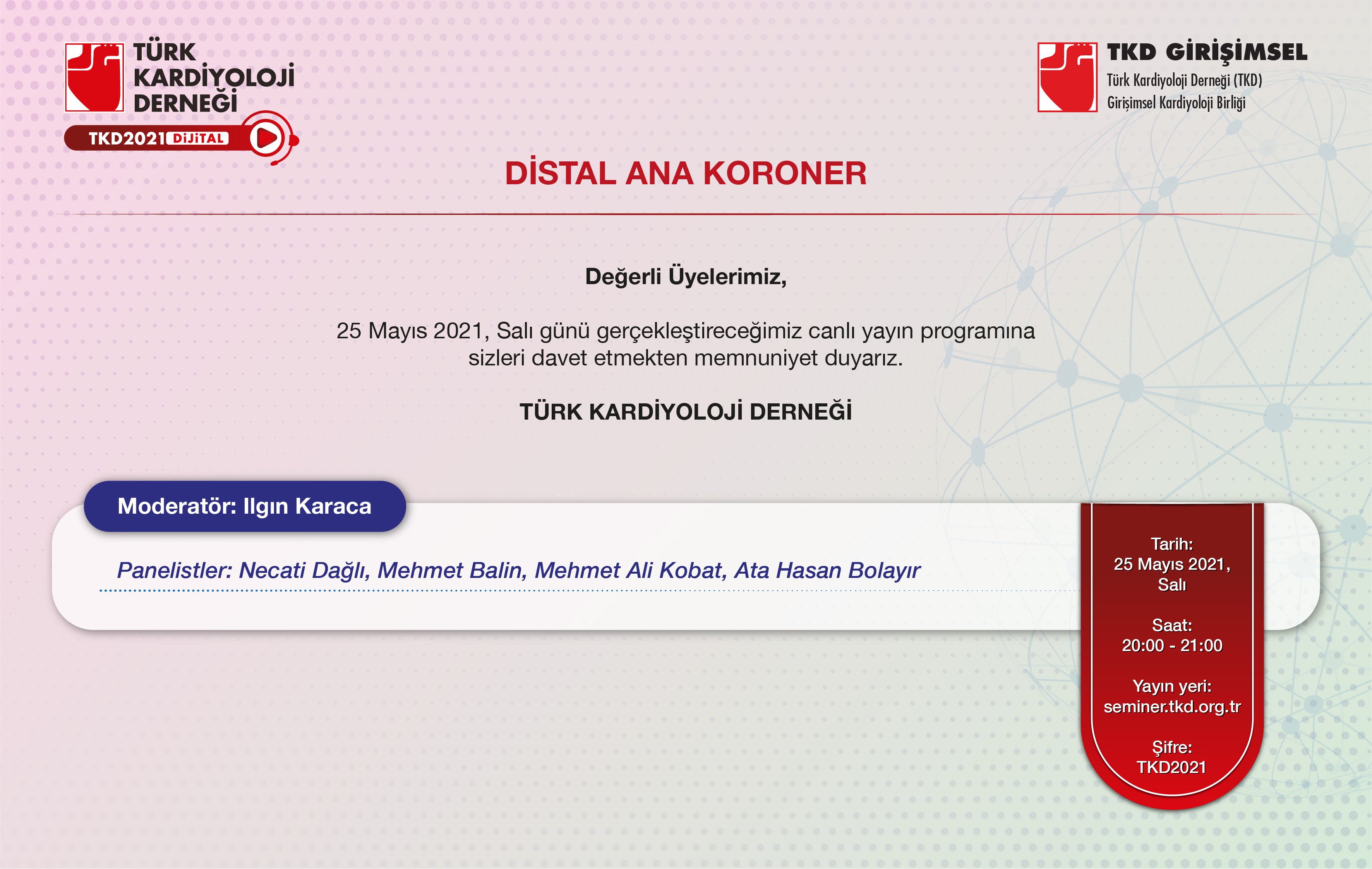 TÜRK KARDİYOLOJİ DERNEĞİ
TKD2021 DİJİTAL

TKD GİRİŞİMSEL
Türk Kardiyoloji Derneği (TKD)
Girişimsel Kardiyoloji Birliği

DİSTAL ANA KORONER

Değerli Üyelerimiz,

25 Mayıs 2021, Salı günü gerçekleştireceğimiz canlı yayın programına sizleri davet etmekten memnuniyet duyarız.

TÜRK KARDİYOLOJİ DERNEĞİ

Moderatör: Ilgın Karaca

Panelistler: Necati Dağlı, Mehmet Balin, Mehmet Ali Kobat, Ata Hasan Bolayır

Tarih:
25 Mayıs 2021,
Salı

Saat:
20:00 - 21:00

Yayın yeri:
seminer.tkd.org.tr

Şifre:
TKD2021